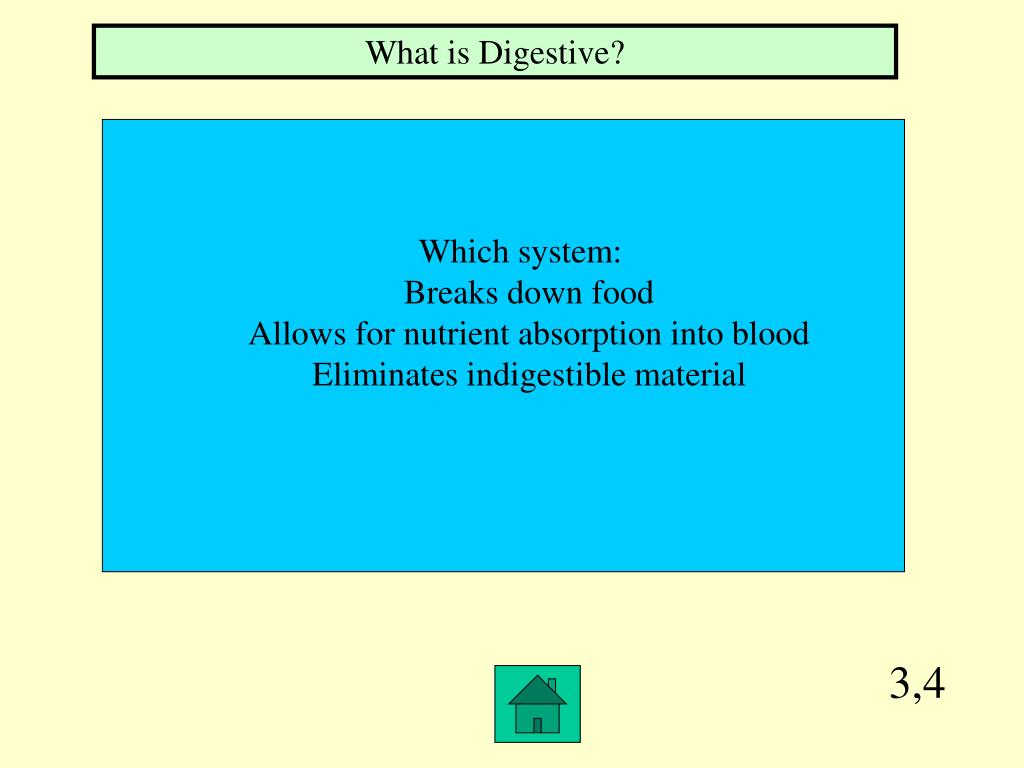 What is Digestive?

Which system:
Breaks down food
Allows for nutrient absorption into blood
Eliminates indigestible material

3,4